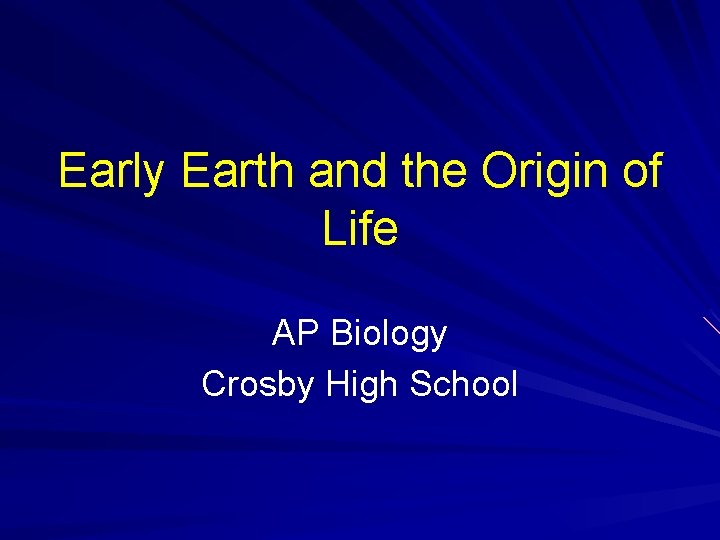 Early Earth and the Origin of Life

AP Biology
Crosby High School